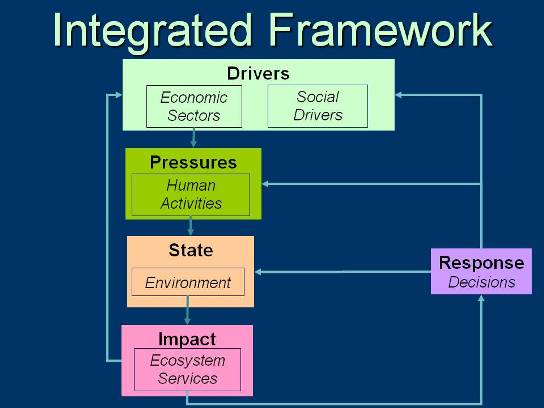 Integrated Framework

Drivers

Economic Sectors

Social Drivers

Pressures

Human Activities

State

Environment

Impact

Ecosystem Services

Response

Decisions